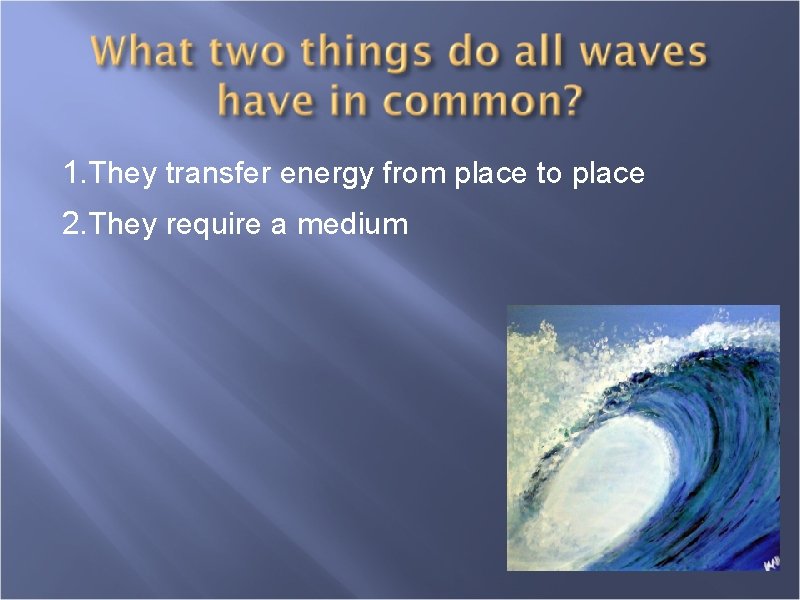 What two things do all waves have in common?

1.They transfer energy from place to place

2.They require a medium